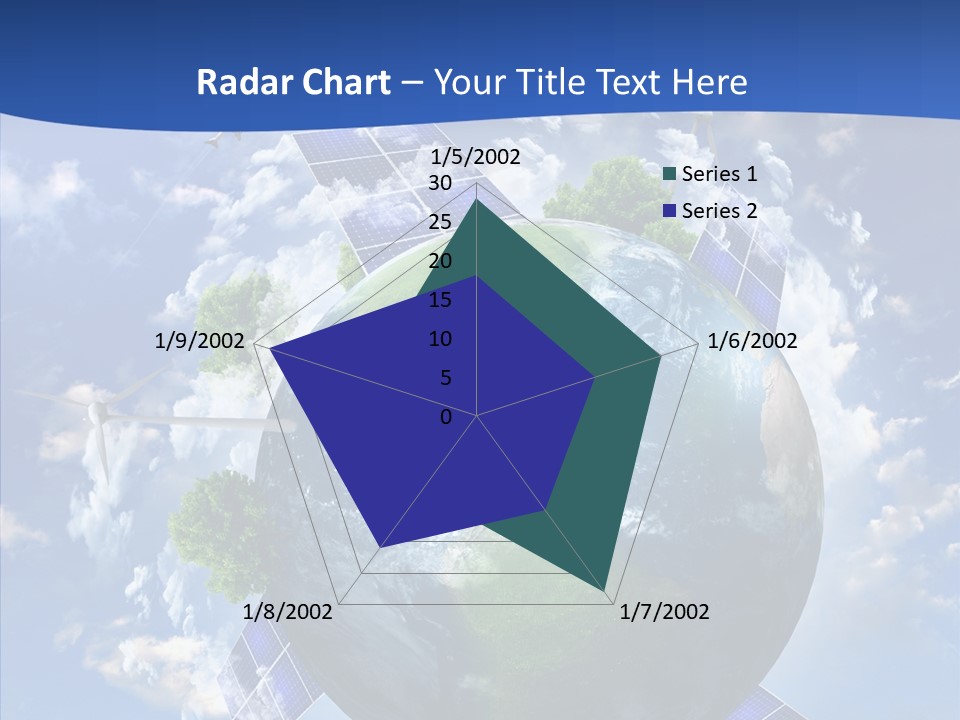 Radar Chart – Your Title Text Here

1/5/2002
30
25
20
15
10
5
0
1/6/2002
1/7/2002
1/8/2002
1/9/2002

Series 1
Series 2